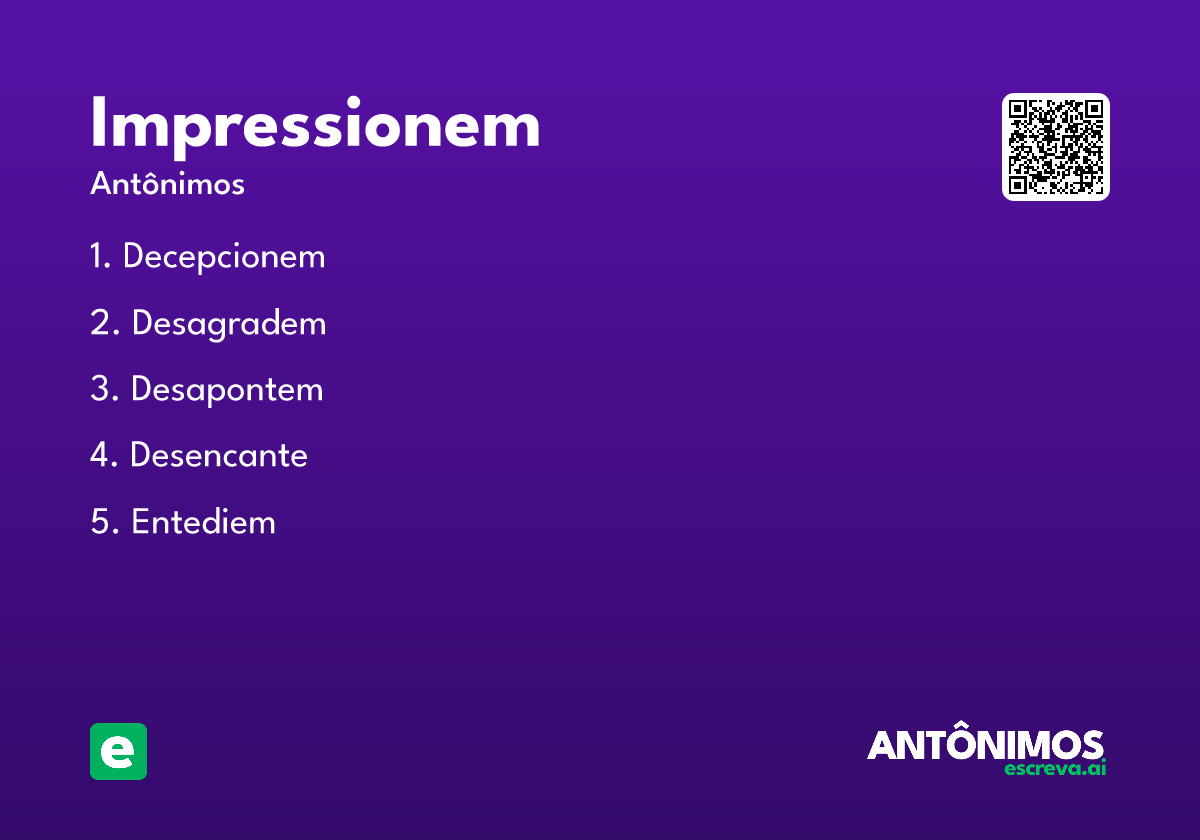 Impressionem
Antônimos

1. Decepcionem
2. Desagradem
3. Desapontem
4. Desencante
5. Entediem

e

ANTÔNIMOS
escreva.ai